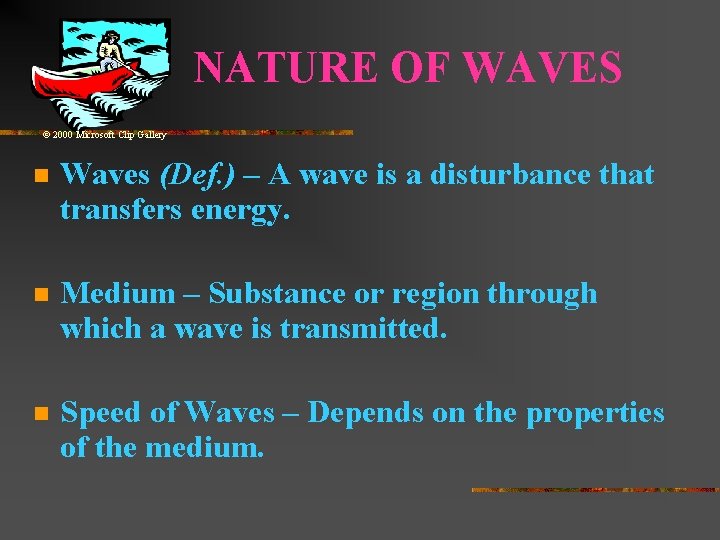 NATURE OF WAVES

© 2000 Microsoft Clip Gallery

Waves (Def.) – A wave is a disturbance that transfers energy.

Medium – Substance or region through which a wave is transmitted.

Speed of Waves – Depends on the properties of the medium.